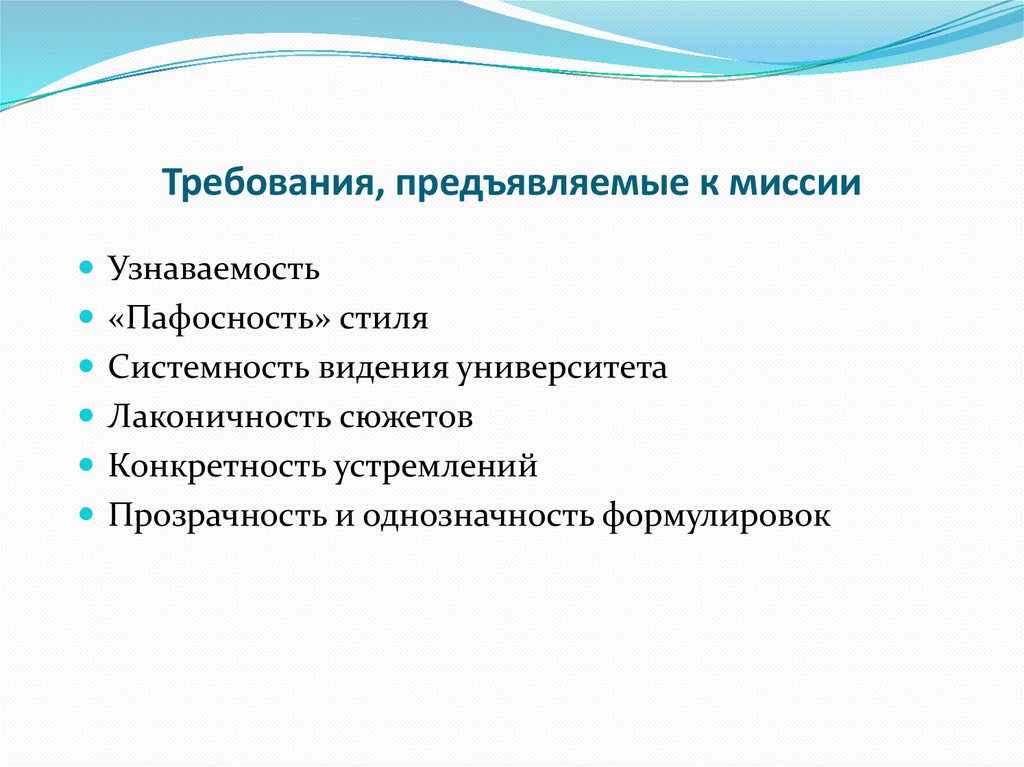 Требования, предъявляемые к миссии

- Узнаваемость
- «Пафосность» стиля
- Системность видения университета
- Лаконичность сюжетов
- Конкретность устремлений
- Прозрачность и однозначность формулировок